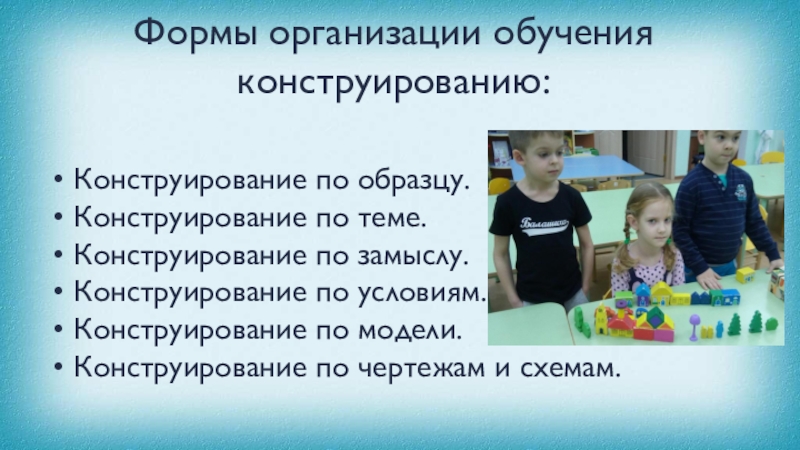 Формы организации обучения конструированию:

• Конструирование по образцу.
• Конструирование по теме.
• Конструирование по замыслу.
• Конструирование по условиям.
• Конструирование по модели.
• Конструирование по чертежам и схемам.

Балашиха